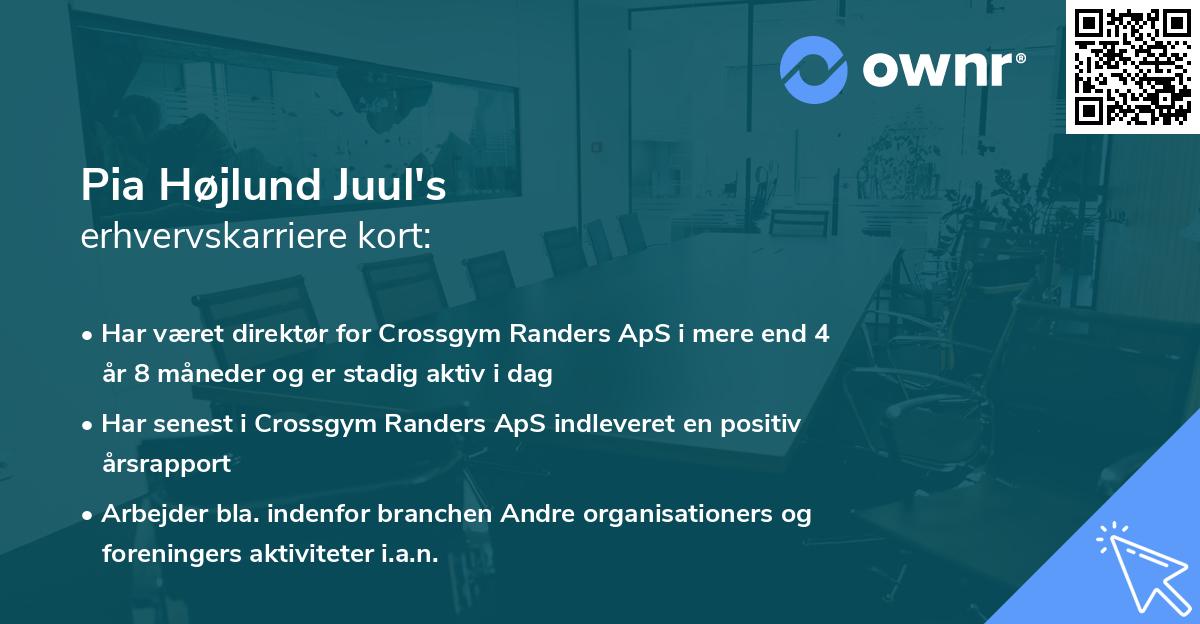 ownr®

Pia Højlund Juul's
erhvervskarriere kort:

• Har været direktør for Crossgym Randers ApS i mere end 4 år 8 måneder og er stadig aktiv i dag

• Har senest i Crossgym Randers ApS indleveret en positiv årsrapport

• Arbejder bla. indenfor branchen Andre organisationers og foreningers aktiviteter i.a.n.